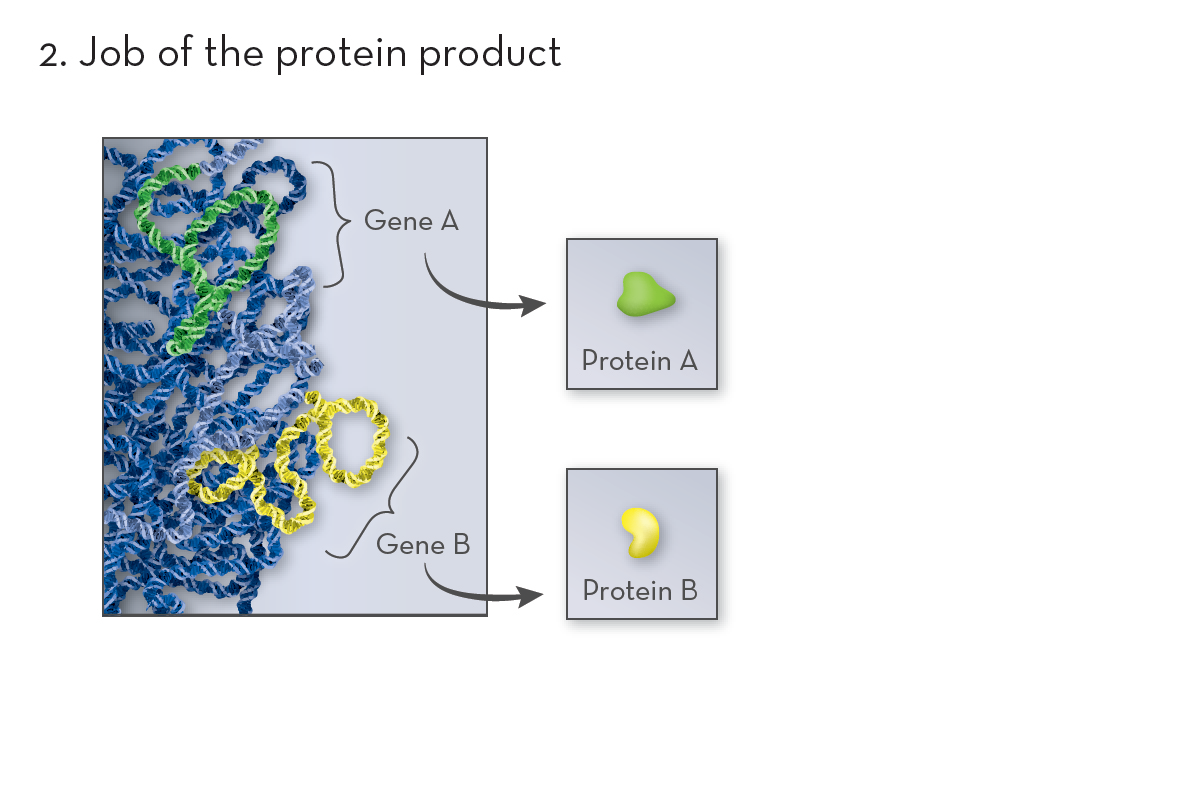 2. Job of the protein product

Gene A

Protein A

Gene B

Protein B